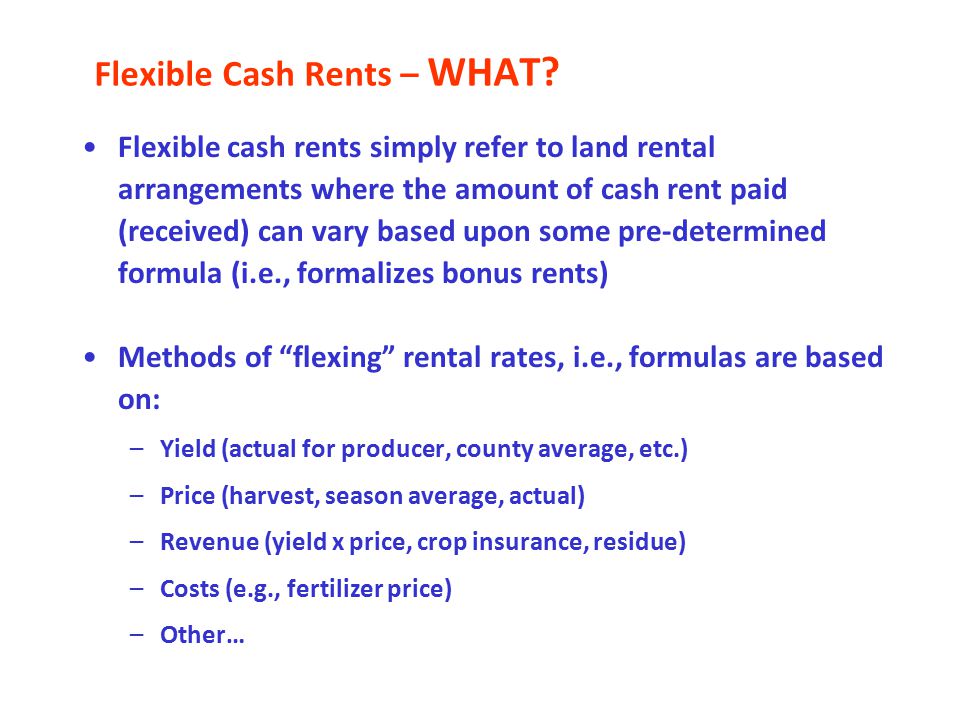 Flexible Cash Rents – WHAT?

• Flexible cash rents simply refer to land rental arrangements where the amount of cash rent paid (received) can vary based upon some pre-determined formula (i.e., formalizes bonus rents)

• Methods of “flexing” rental rates, i.e., formulas are based on:
– Yield (actual for producer, county average, etc.)
– Price (harvest, season average, actual)
– Revenue (yield x price, crop insurance, residue)
– Costs (e.g., fertilizer price)
– Other…